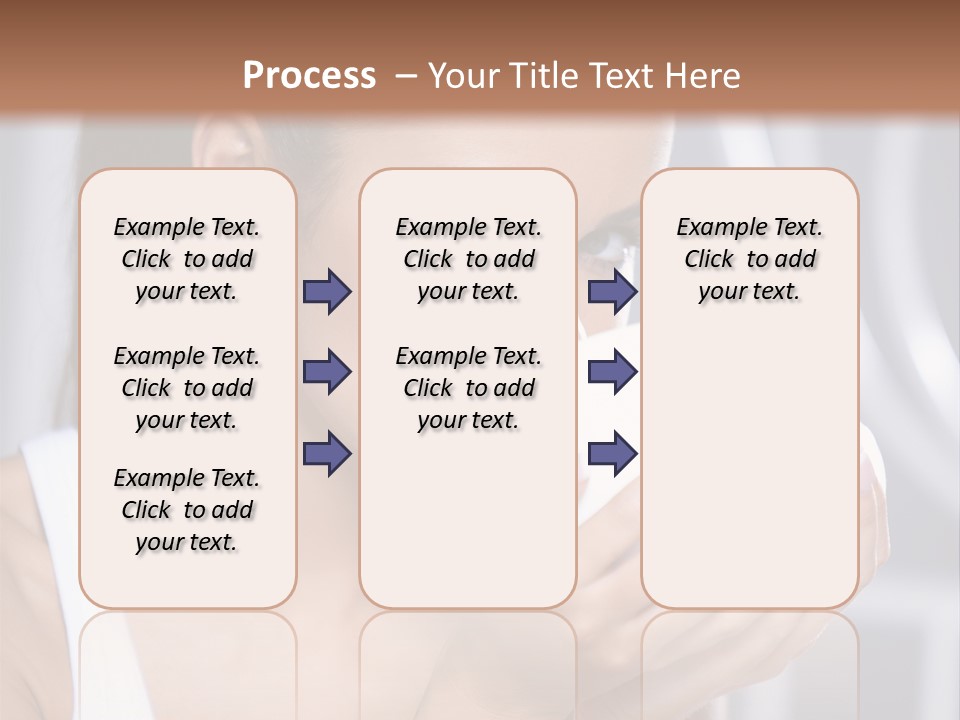 Process – Your Title Text Here

Example Text. Click to add your text.

Example Text. Click to add your text.

Example Text. Click to add your text.

Example Text. Click to add your text.

Example Text. Click to add your text.

Example Text. Click to add your text.